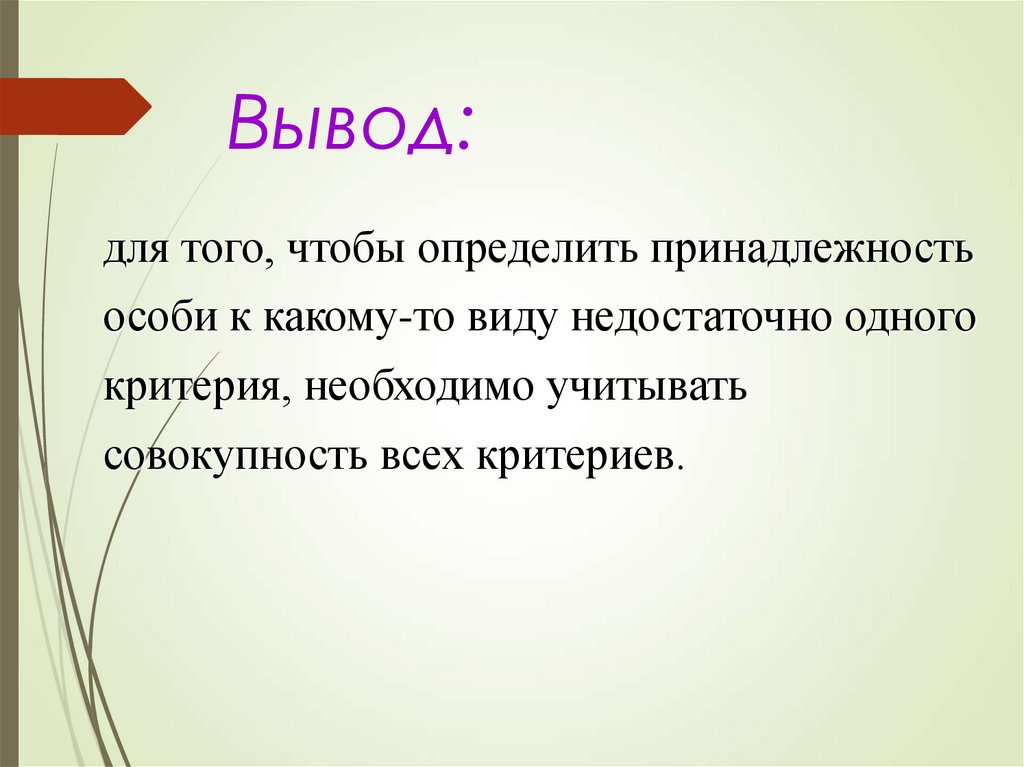 Вывод:

для того, чтобы определить принадлежность особи к какому-то виду недостаточно одного критерия, необходимо учитывать совокупность всех критериев.